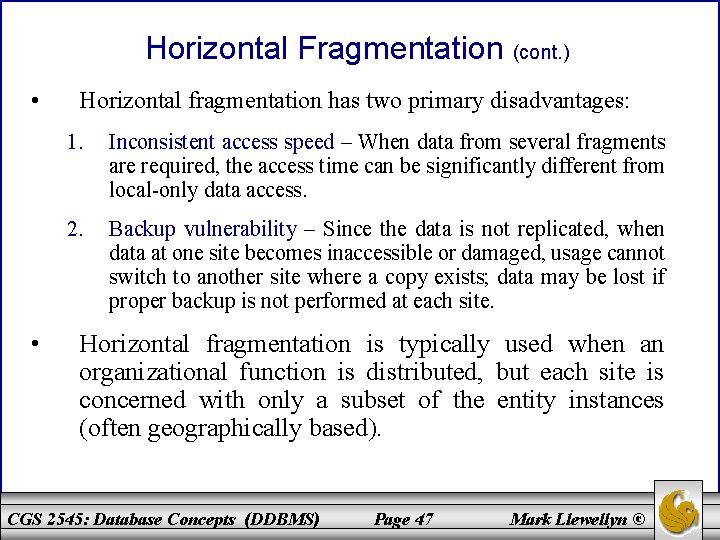 Horizontal Fragmentation (cont.)

• Horizontal fragmentation has two primary disadvantages:

1. Inconsistent access speed – When data from several fragments are required, the access time can be significantly different from local-only data access.

2. Backup vulnerability – Since the data is not replicated, when data at one site becomes inaccessible or damaged, usage cannot switch to another site where a copy exists; data may be lost if proper backup is not performed at each site.

• Horizontal fragmentation is typically used when an organizational function is distributed, but each site is concerned with only a subset of the entity instances (often geographically based).

CGS 2545: Database Concepts (DDBMS) Page 47 Mark Llewellyn ©